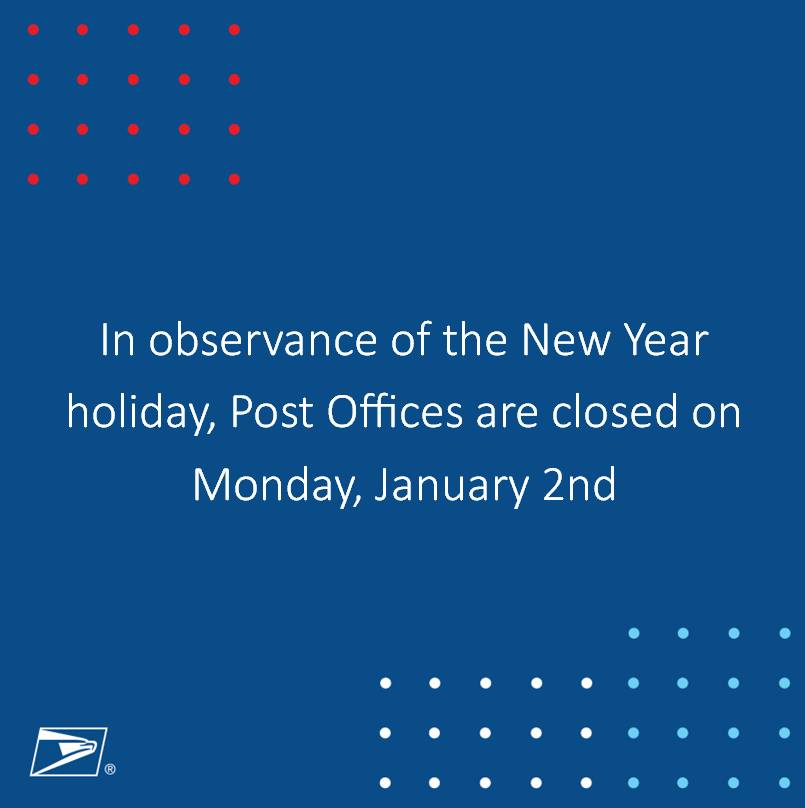 In observance of the New Year holiday, Post Offices are closed on Monday, January 2nd

®